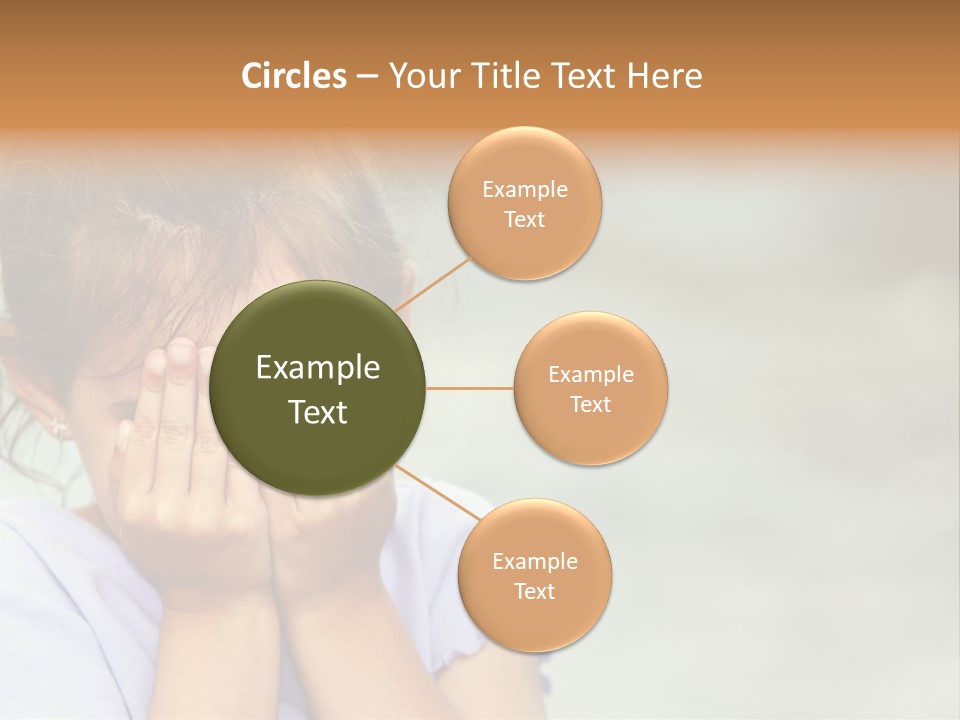 Circles – Your Title Text Here

Example Text

Example Text

Example Text

Example Text